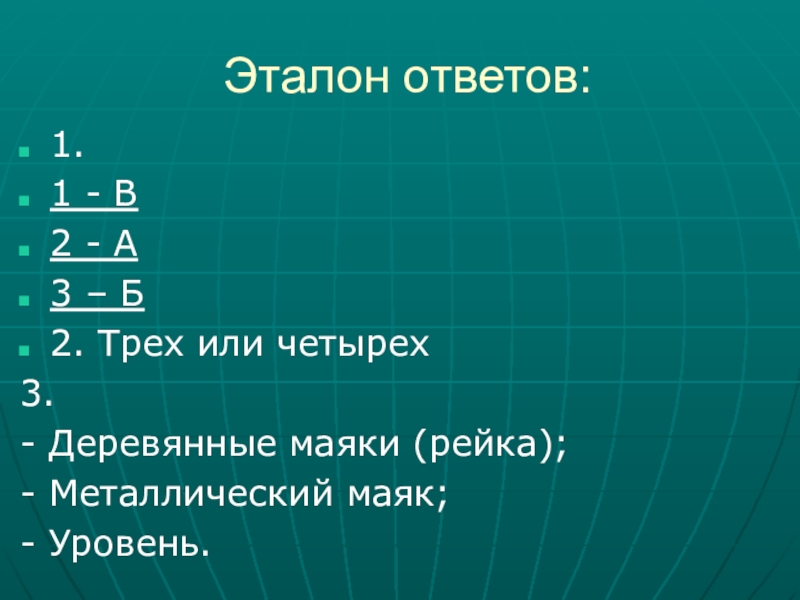 Эталон ответов:

1.

1 - В

2 - А

3 – Б

2. Трех или четырех

3.

- Деревянные маяки (рейка);

- Металлический маяк;

- Уровень.